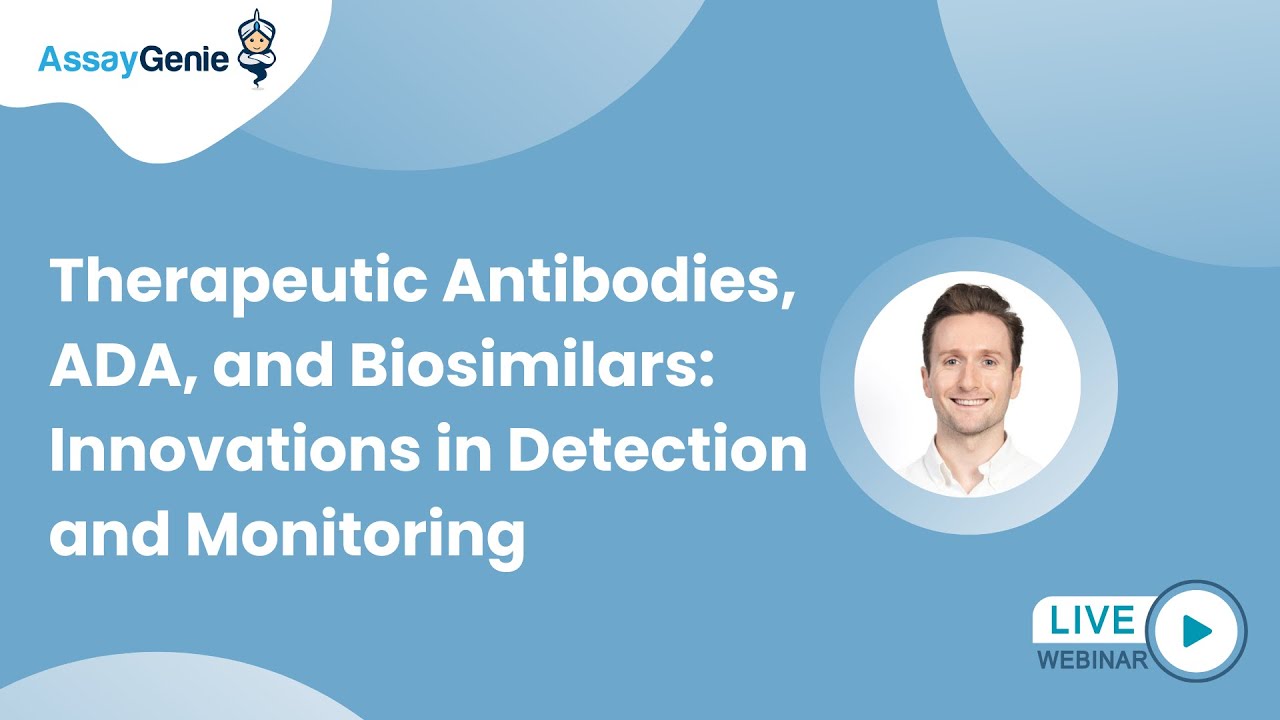 AssayGenie

Therapeutic Antibodies, ADA, and Biosimilars: Innovations in Detection and Monitoring

LIVE
WEBINAR